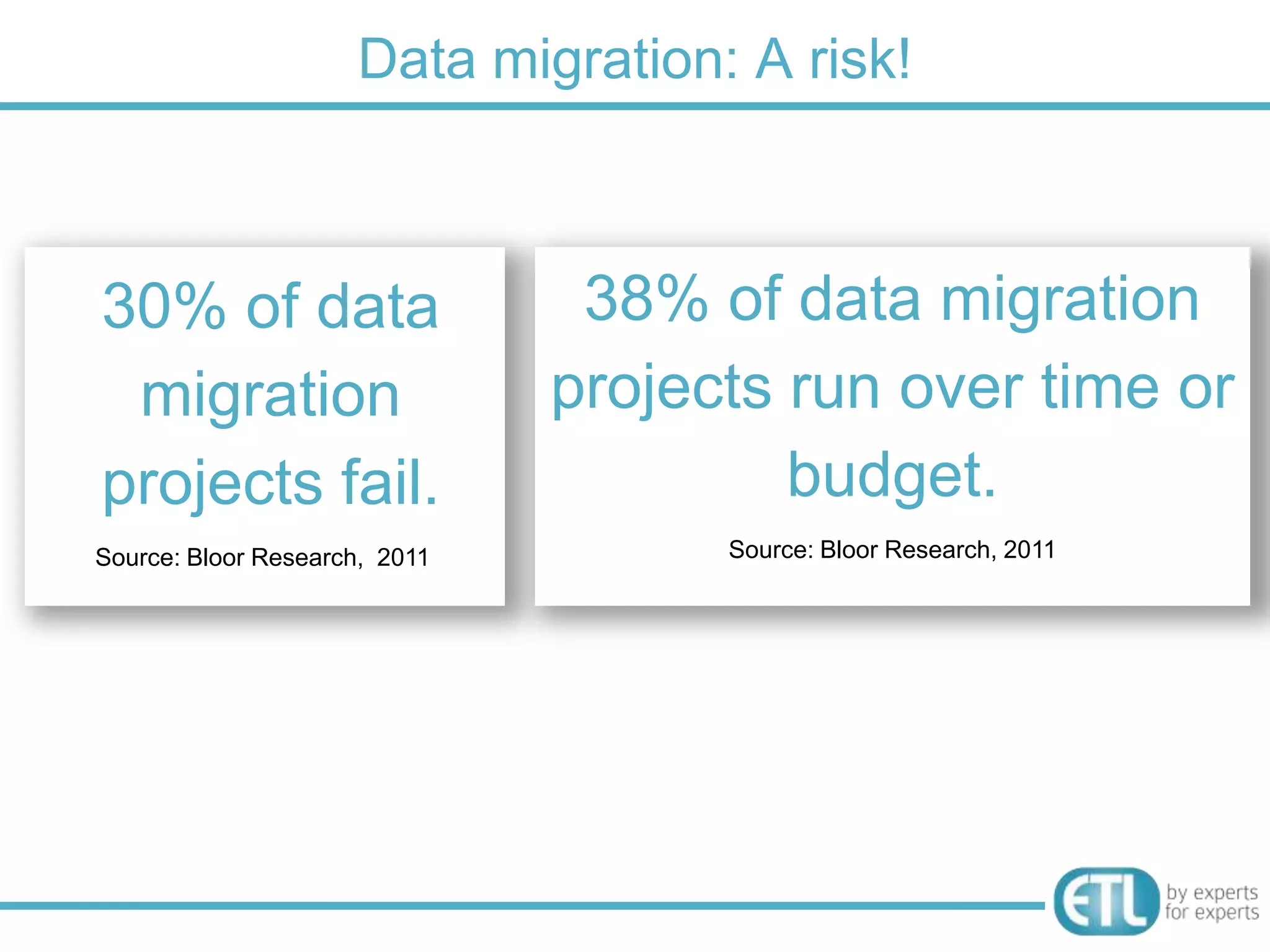 Data migration: A risk!

30% of data migration projects fail.

Source: Bloor Research, 2011

38% of data migration projects run over time or budget.

Source: Bloor Research, 2011

ETL
by experts
for experts